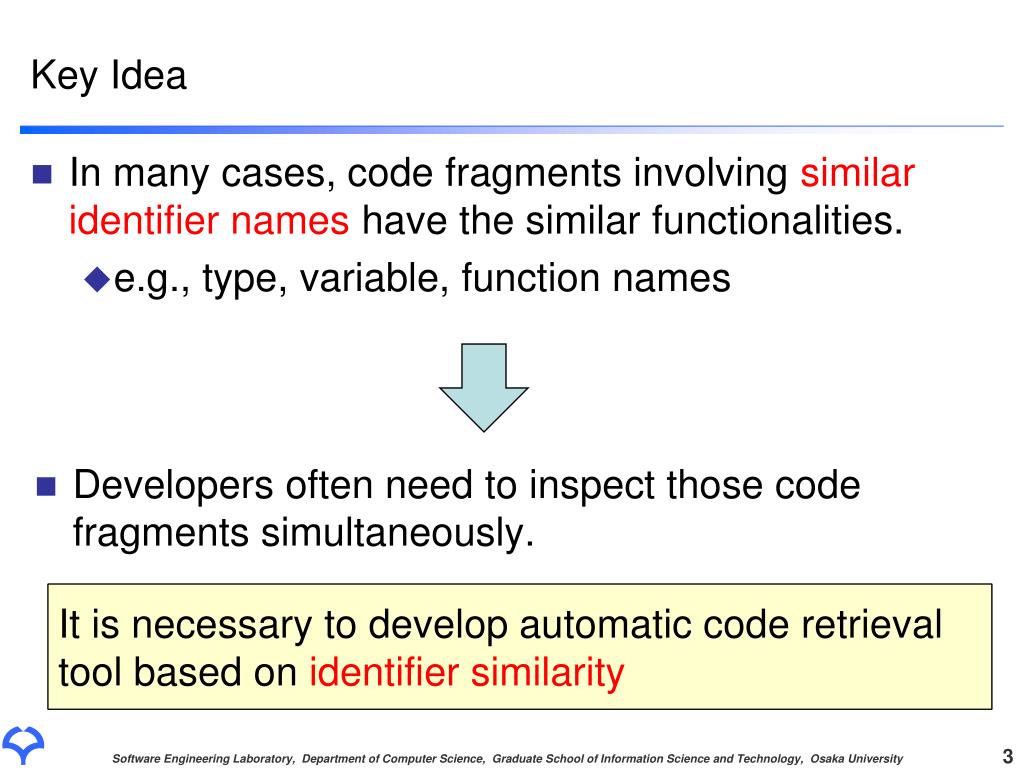 Key Idea

In many cases, code fragments involving similar identifier names have the similar functionalities.

e.g., type, variable, function names

Developers often need to inspect those code fragments simultaneously.

It is necessary to develop automatic code retrieval tool based on identifier similarity

Software Engineering Laboratory, Department of Computer Science, Graduate School of Information Science and Technology, Osaka University

3